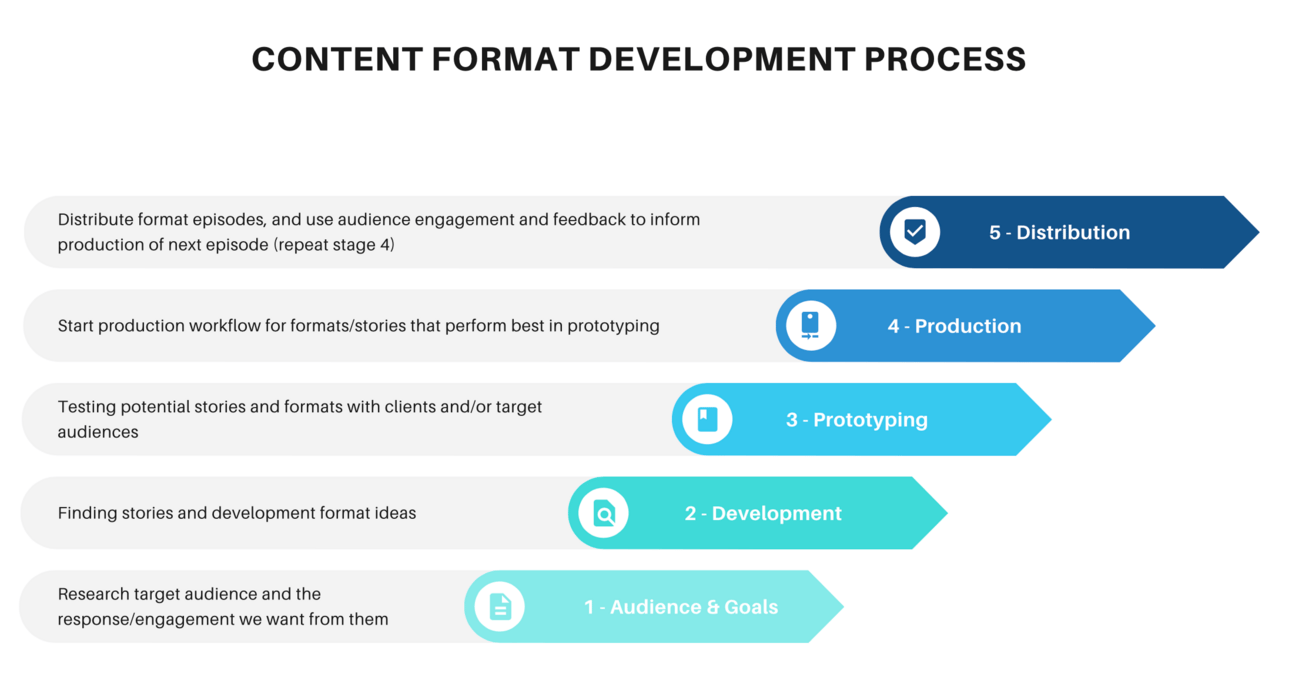 CONTENT FORMAT DEVELOPMENT PROCESS

Distribute format episodes, and use audience engagement and feedback to inform production of next episode (repeat stage 4)

5 - Distribution

Start production workflow for formats/stories that perform best in prototyping

4 - Production

Testing potential stories and formats with clients and/or target audiences

3 - Prototyping

Finding stories and development format ideas

2 - Development

Research target audience and the response/engagement we want from them

1 - Audience & Goals